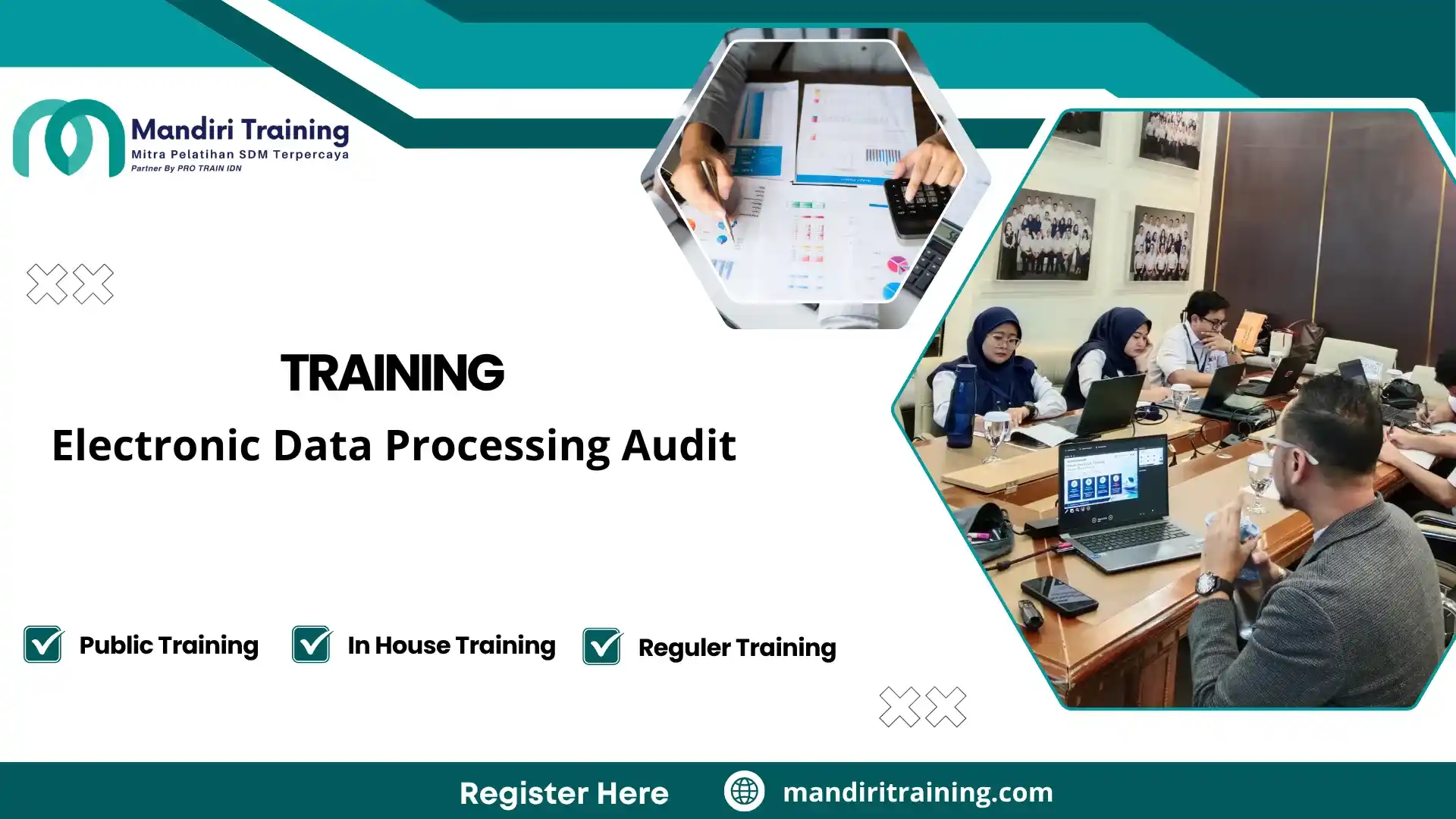 Mandiri Training
Mitra Pelatihan SDM Terpercaya
Partner By PRO TRAIN IDN

TRAINING
Electronic Data Processing Audit

Public Training
In House Training
Reguler Training

Register Here
mandiritraining.com